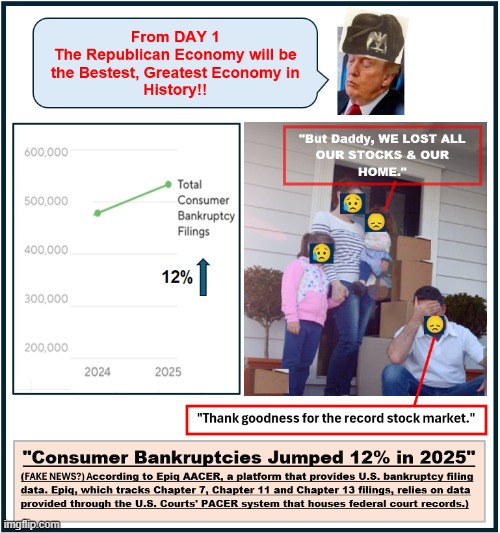 From DAY 1
The Republican Economy will be the Bestest, Greatest Economy in History!!

600,000
500,000
400,000
300,000
200,000
2024
2025
Total Consumer Bankruptcy Filings
12%

"But Daddy, WE LOST ALL OUR STOCKS & OUR HOME."

"Thank goodness for the record stock market."

"Consumer Bankruptcies Jumped 12% in 2025"
(FAKE NEWS?) According to Epiq AACER, a platform that provides U.S. bankruptcy filing data. Epiq, which tracks Chapter 7, Chapter 11 and Chapter 13 filings, relies on data provided through the U.S. Courts' PACER system that houses federal court records.)

imgflip.com